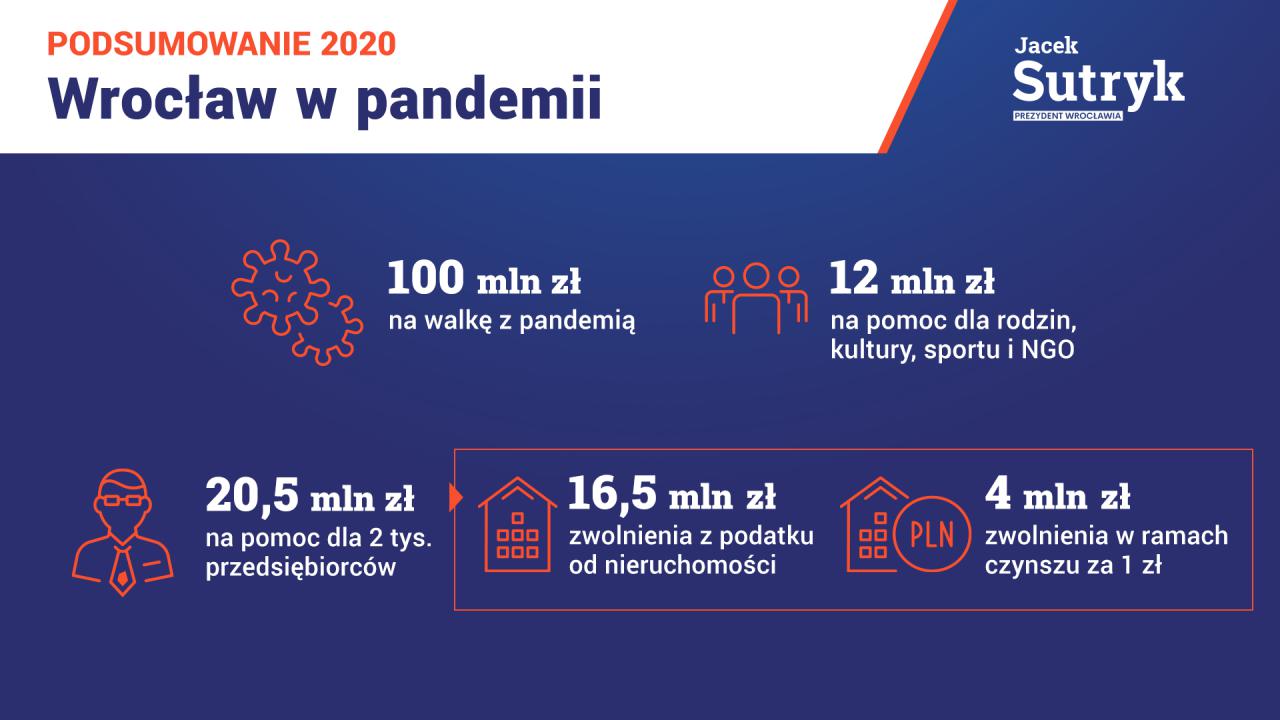 PODSUMOWANIE 2020
Wrocław w pandemii

Jacek Sutryk
PREZYDENT WROCŁAWIA

100 mln zł
na walkę z pandemią

12 mln zł
na pomoc dla rodzin, kultury, sportu i NGO

20,5 mln zł
na pomoc dla 2 tys. przedsiębiorców

16,5 mln zł
zwolnienia z podatku od nieruchomości

PLN

4 mln zł
zwolnienia w ramach czynszu za 1 zł